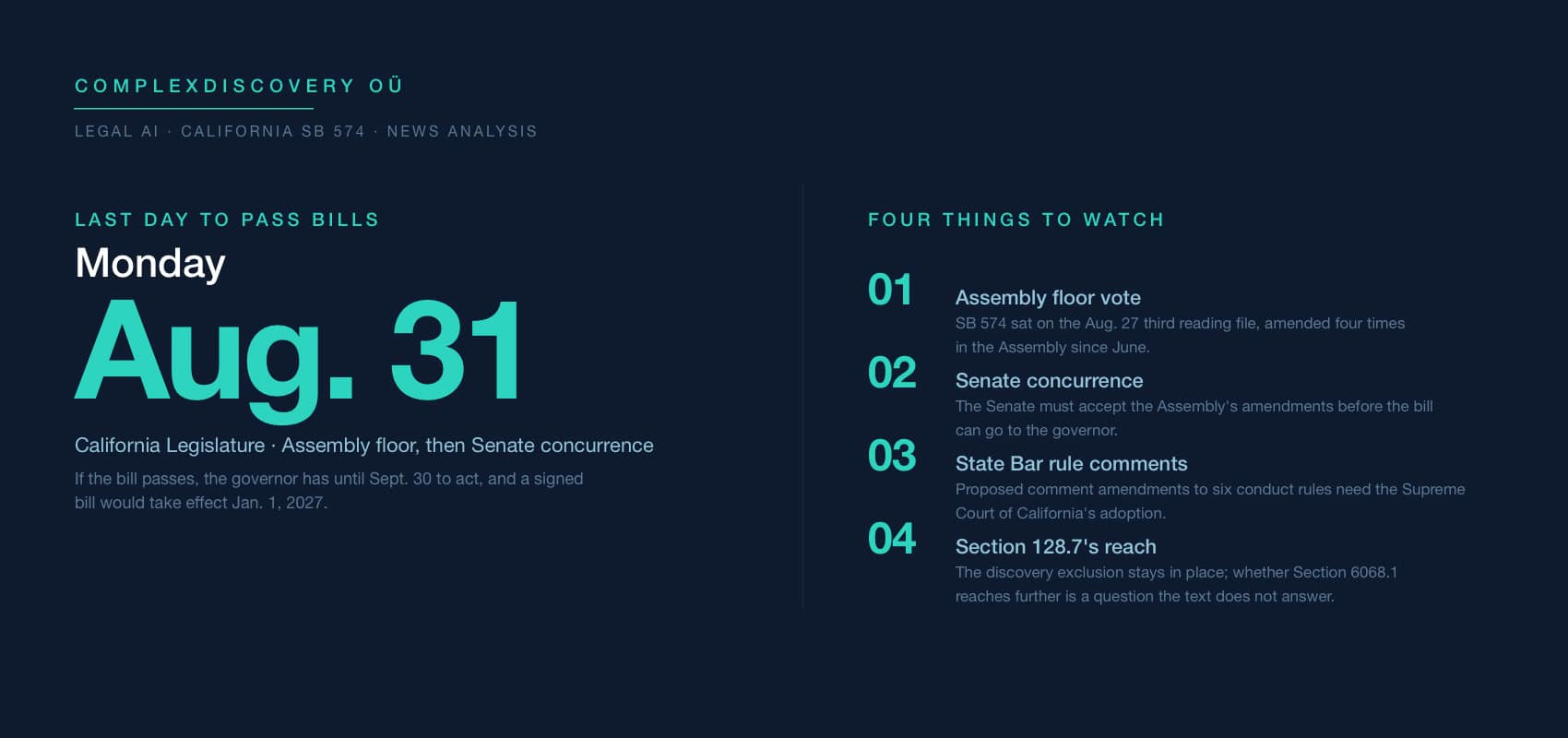 COMPLEXDISCOVERY OÜ

LEGAL AI · CALIFORNIA SB 574 · NEWS ANALYSIS

LAST DAY TO PASS BILLS

Monday

Aug. 31

California Legislature · Assembly floor, then Senate concurrence

If the bill passes, the governor has until Sept. 30 to act, and a signed bill would take effect Jan. 1, 2027.

FOUR THINGS TO WATCH

01

Assembly floor vote

SB 574 sat on the Aug. 27 third reading file, amended four times in the Assembly since June.

02

Senate concurrence

The Senate must accept the Assembly's amendments before the bill can go to the governor.

03

State Bar rule comments

Proposed comment amendments to six conduct rules need the Supreme Court of California's adoption.

04

Section 128.7's reach

The discovery exclusion stays in place; whether Section 6068.1 reaches further is a question the text does not answer.